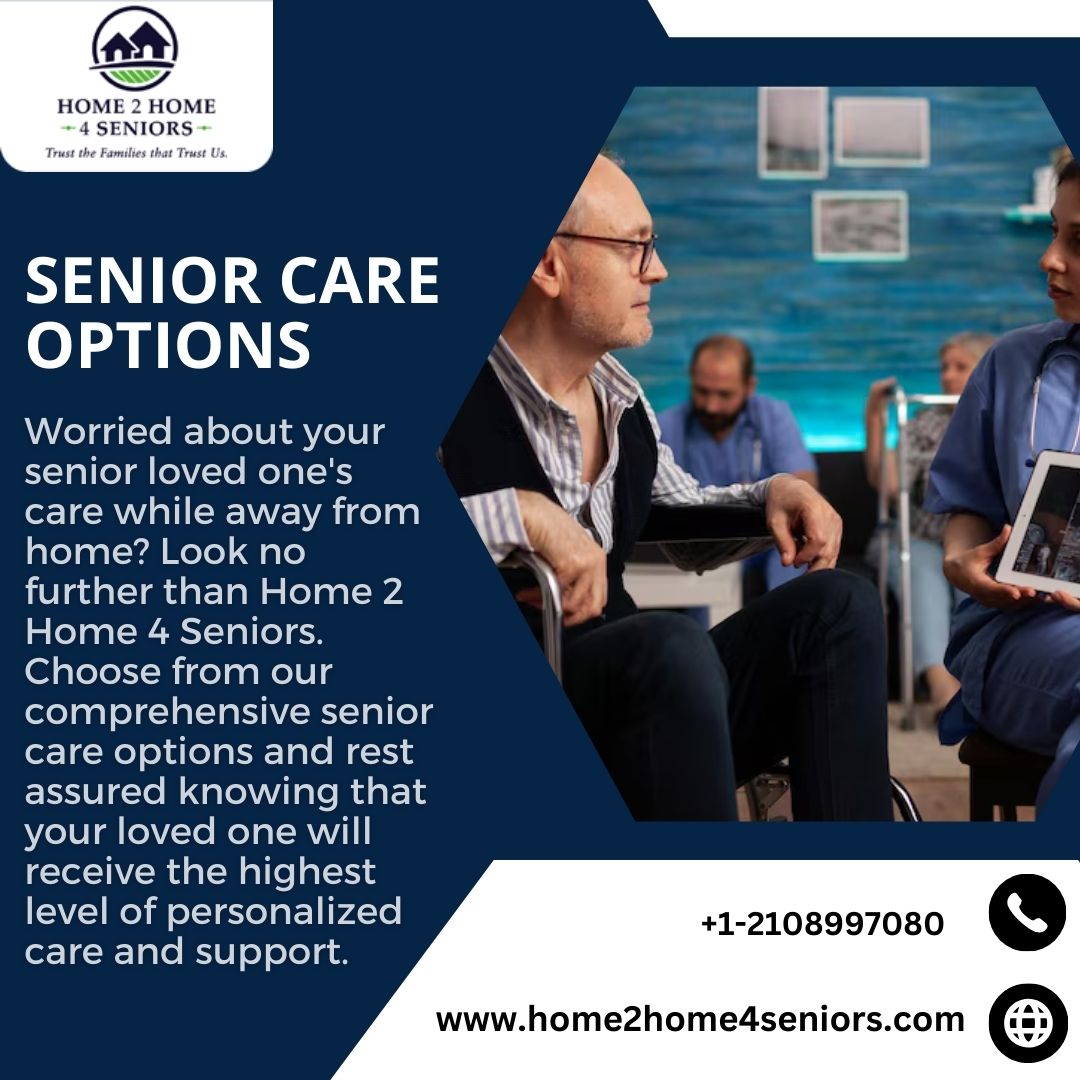 HOME 2 HOME
4 SENIORS
Trust the Families that Trust Us.

SENIOR CARE OPTIONS

Worried about your senior loved one's care while away from home? Look no further than Home 2 Home 4 Seniors. Choose from our comprehensive senior care options and rest assured knowing that your loved one will receive the highest level of personalized care and support.

+1-2108997080

www.home2home4seniors.com